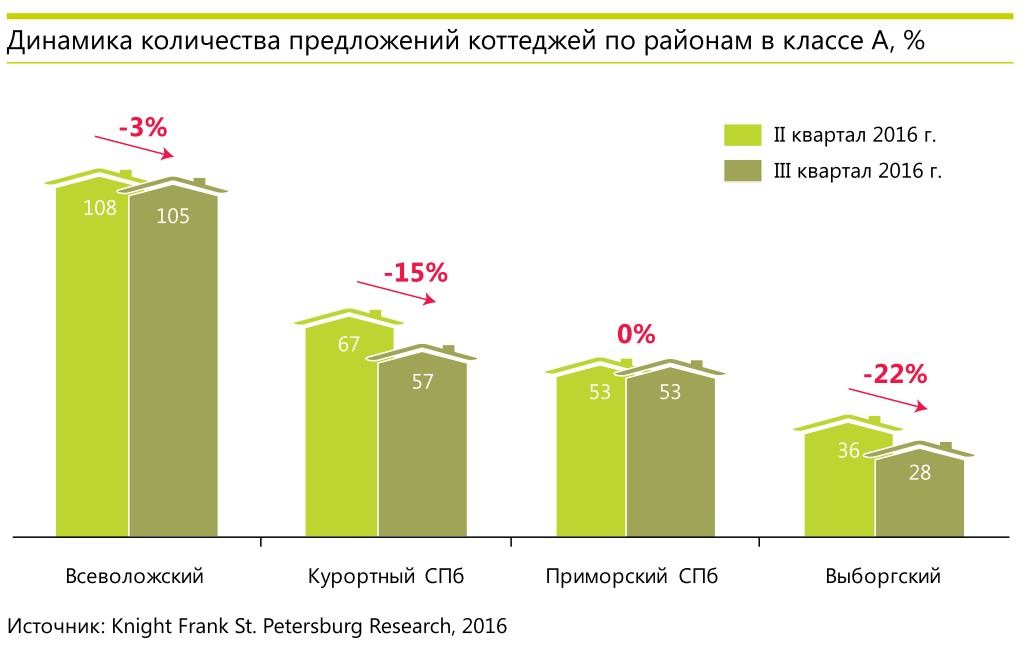 Динамика количества предложений коттеджей по районам в классе А, %

II квартал 2016 г.
III квартал 2016 г.

-3%
108
105

-15%
67
57

0%
53
53

-22%
36
28

Всеволожский
Курортный СПб
Приморский СПб
Выборгский

Источник: Knight Frank St. Petersburg Research, 2016